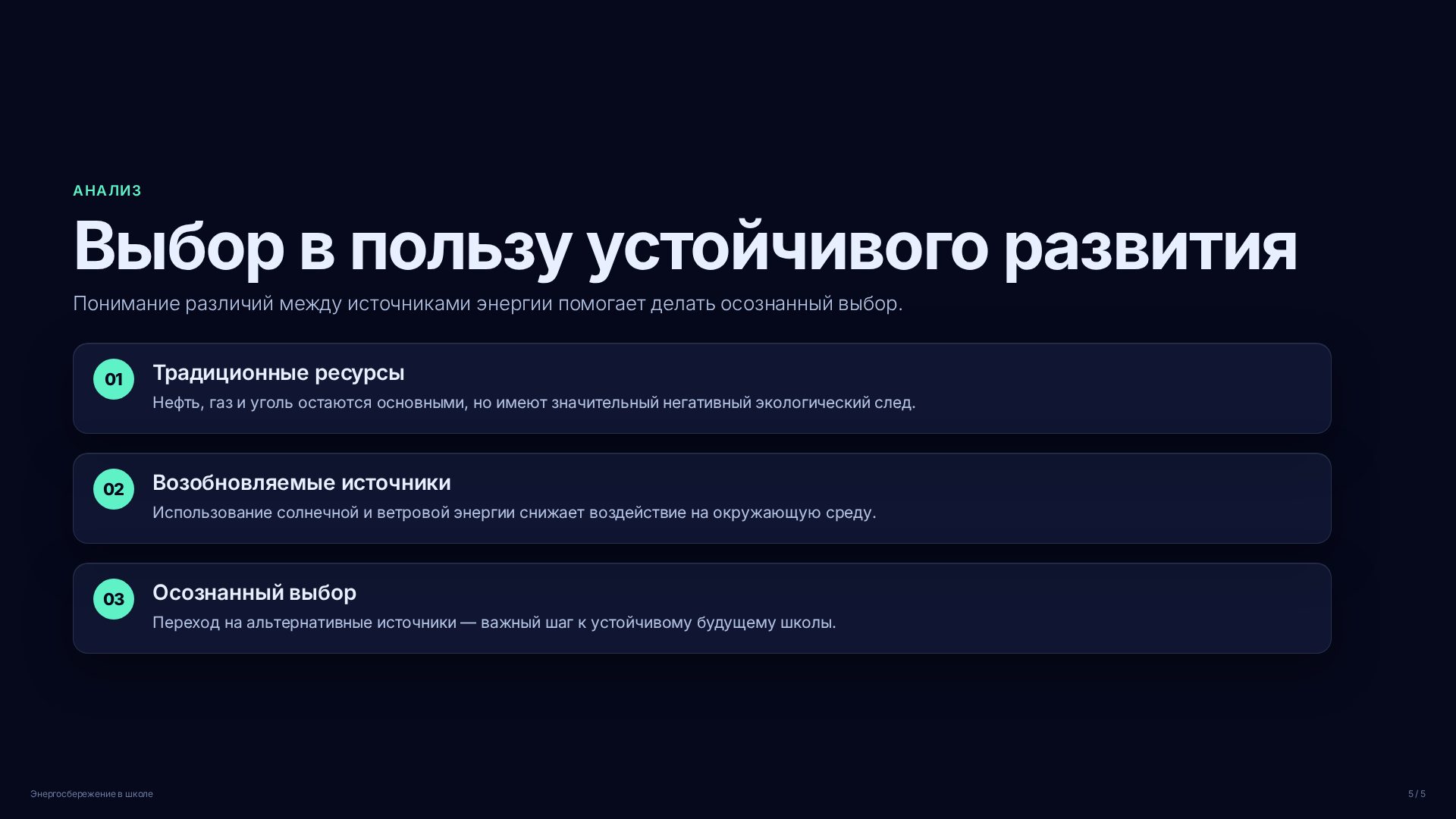 АНАЛИЗ

Выбор в пользу устойчивого развития

Понимание различий между источниками энергии помогает делать осознанный выбор.

01

Традиционные ресурсы

Нефть, газ и уголь остаются основными, но имеют значительный негативный экологический след.

02

Возобновляемые источники

Использование солнечной и ветровой энергии снижает воздействие на окружающую среду.

03

Осознанный выбор

Переход на альтернативные источники — важный шаг к устойчивому будущему школы.

Энергосбережение в школе

5 / 5